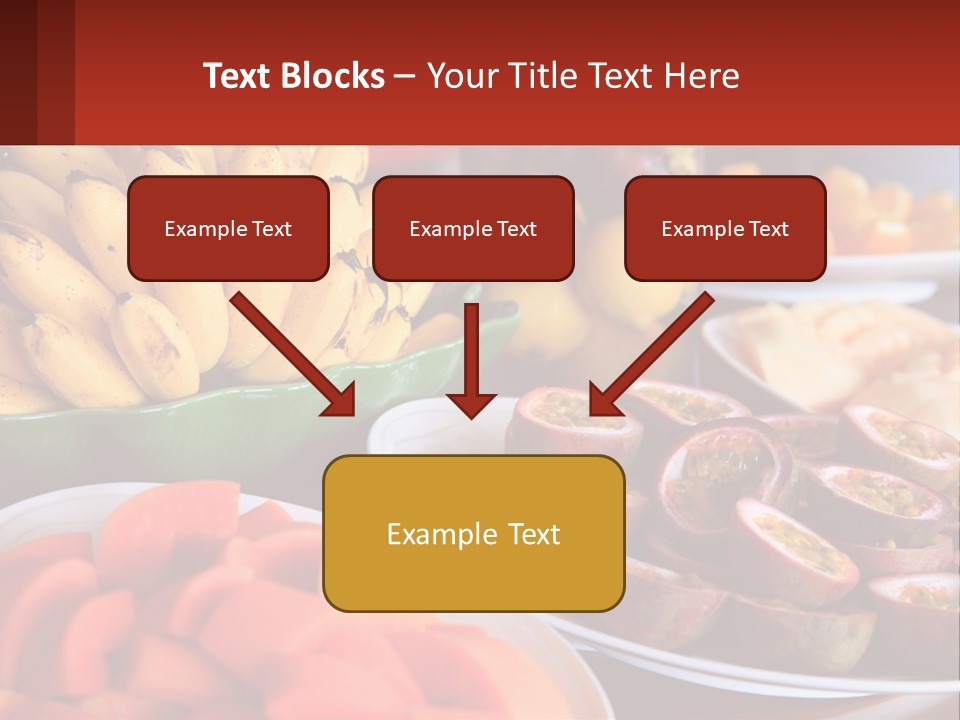 Text Blocks – Your Title Text Here

Example Text

Example Text

Example Text

Example Text